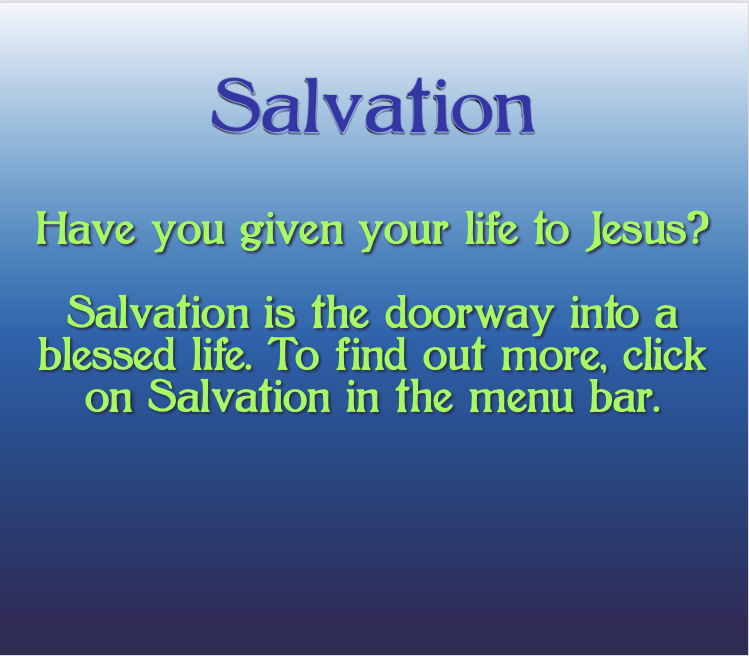 Salvation

Have you given your life to Jesus?

Salvation is the doorway into a blessed life. To find out more, click on Salvation in the menu bar.